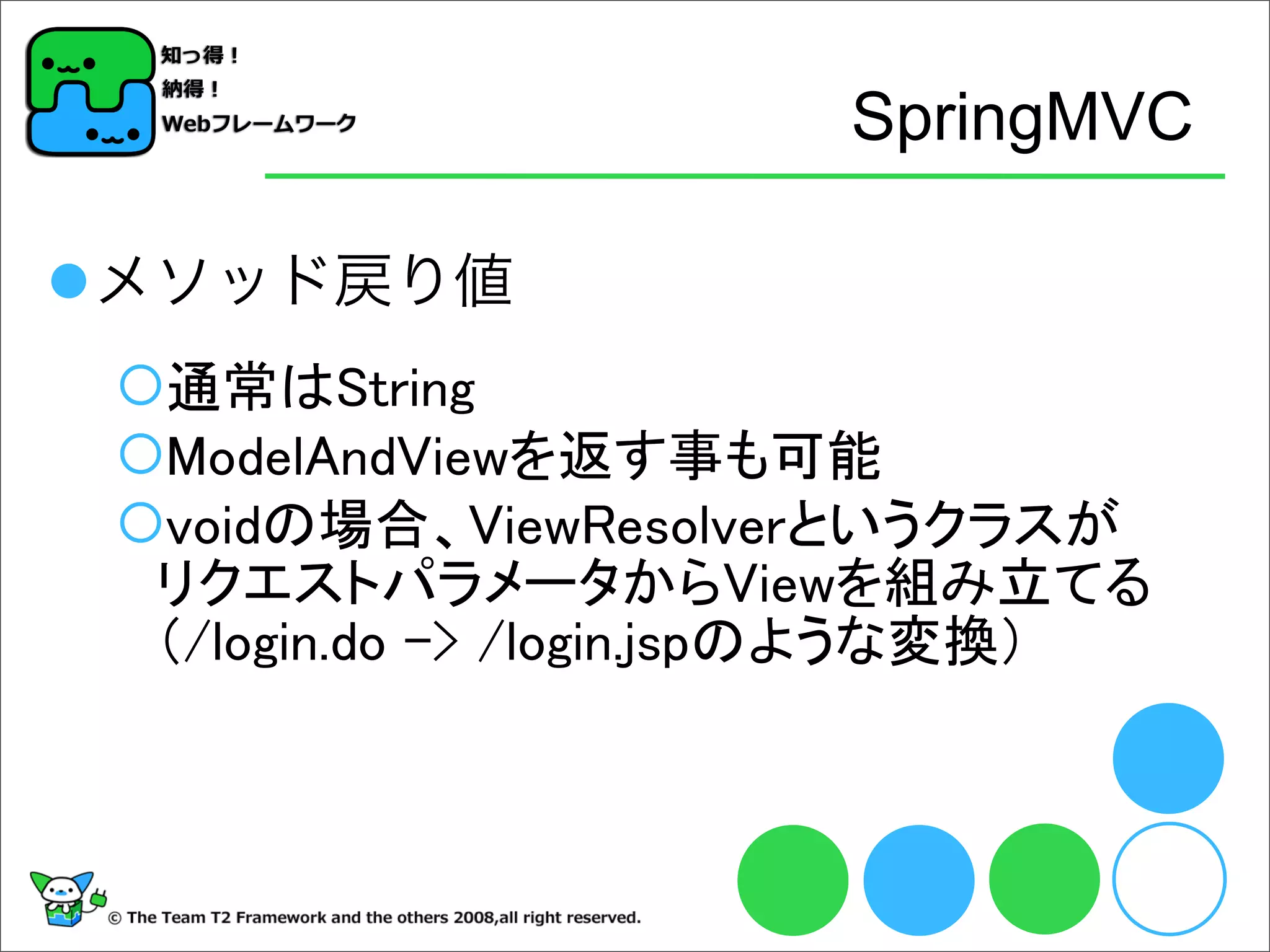 知っ得！
納得！
Webフレームワーク

SpringMVC

●メソッド戻り値

○通常はString
○ModelAndViewを返す事も可能
○voidの場合、ViewResolverというクラスがリクエストパラメータからViewを組み立てる（/login.do -> /login.jspのような変換）

© The Team T2 Framework and the others 2008,all right reserved.